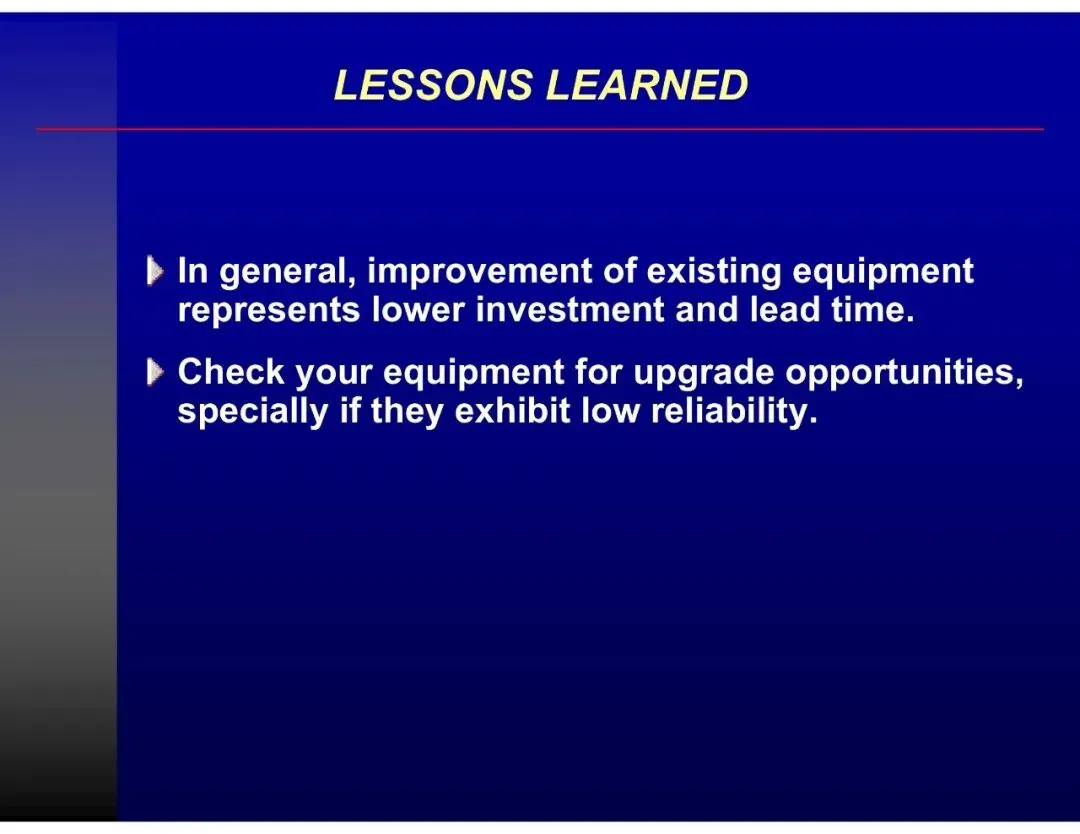 LESSONS LEARNED

In general, improvement of existing equipment represents lower investment and lead time.

Check your equipment for upgrade opportunities, specially if they exhibit low reliability.